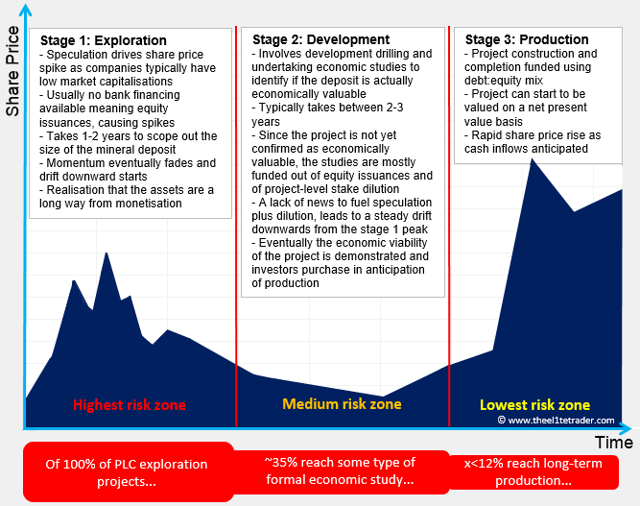 Share Price

Stage 1: Exploration
- Speculation drives share price spike as companies typically have low market capitalisations
- Usually no bank financing available meaning equity issuances, causing spikes
- Takes 1-2 years to scope out the size of the mineral deposit
- Momentum eventually fades and drift downward starts
- Realisation that the assets are a long way from monetisation

Stage 2: Development
- Involves development drilling and undertaking economic studies to identify if the deposit is actually economically valuable
- Typically takes between 2-3 years
- Since the project is not yet confirmed as economically valuable, the studies are mostly funded out of equity issuances and of project-level stake dilution
- A lack of news to fuel speculation plus dilution, leads to a steady drift downwards from the stage 1 peak
- Eventually the economic viability of the project is demonstrated and investors purchase in anticipation of production

Stage 3: Production
- Project construction and completion funded using debt:equity mix
- Project can start to be valued on a net present value basis
- Rapid share price rise as cash inflows anticipated

Highest risk zone

Medium risk zone

Lowest risk zone

© www.theel1tetrader.com

Time

Of 100% of PLC exploration projects...

~35% reach some type of formal economic study...

x<12% reach long-term production...